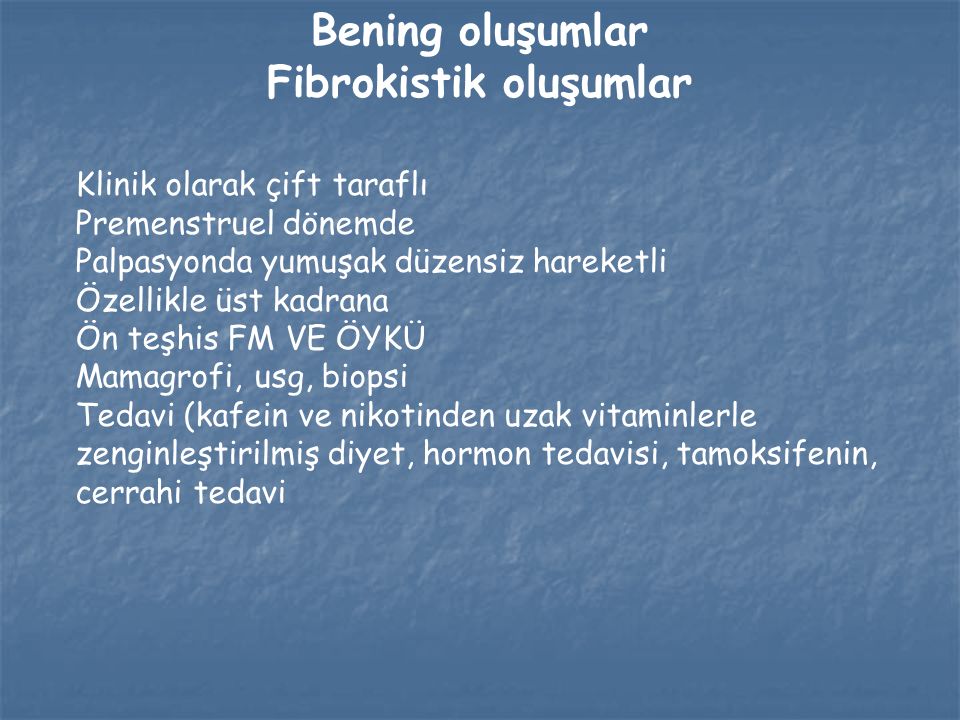 Bening oluşumlar
Fibrokistik oluşumlar

Klinik olarak çift taraflı
Premenstruel dönemde
Palpasyonda yumuşak düzensiz hareketli
Özellikle üst kadrana
Ön teşhis FM VE ÖYKÜ
Mamagrofi, usg, biopsi
Tedavi (kafein ve nikotinden uzak vitaminlerle zenginleştirilmiş diyet, hormon tedavisi, tamoksifenin, cerrahi tedavi